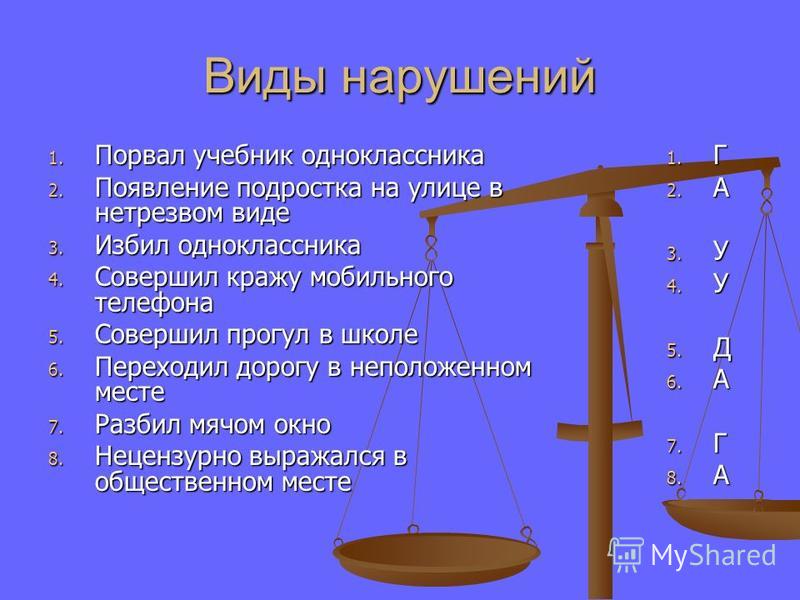 Виды нарушений

1. Порвал учебник одноклассника
2. Появление подростка на улице в нетрезвом виде
3. Избил одноклассника
4. Совершил кражу мобильного телефона
5. Совершил прогул в школе
6. Переходил дорогу в неположенном месте
7. Разбил мячом окно
8. Нецензурно выражался в общественном месте

1. Г
2. А
3. У
4. У
5. Д
6. А
7. Г
8. А

MyShared